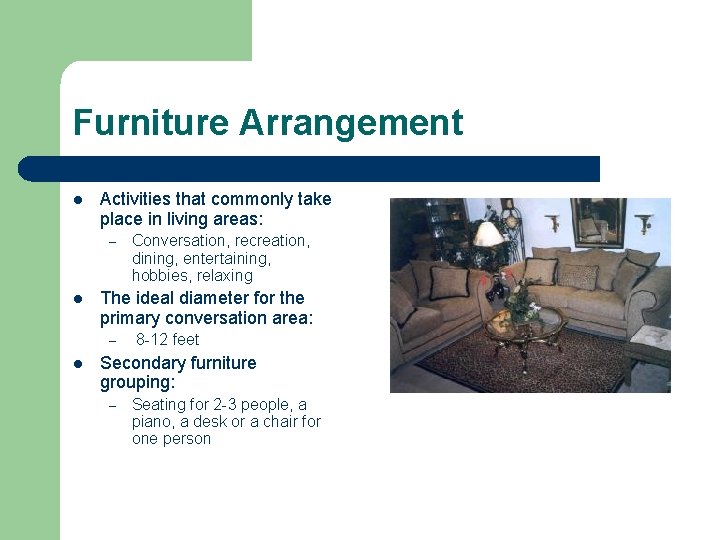 Furniture Arrangement

- Activities that commonly take place in living areas:
  – Conversation, recreation, dining, entertaining, hobbies, relaxing
- The ideal diameter for the primary conversation area:
  – 8-12 feet
- Secondary furniture grouping:
  – Seating for 2-3 people, a piano, a desk or a chair for one person